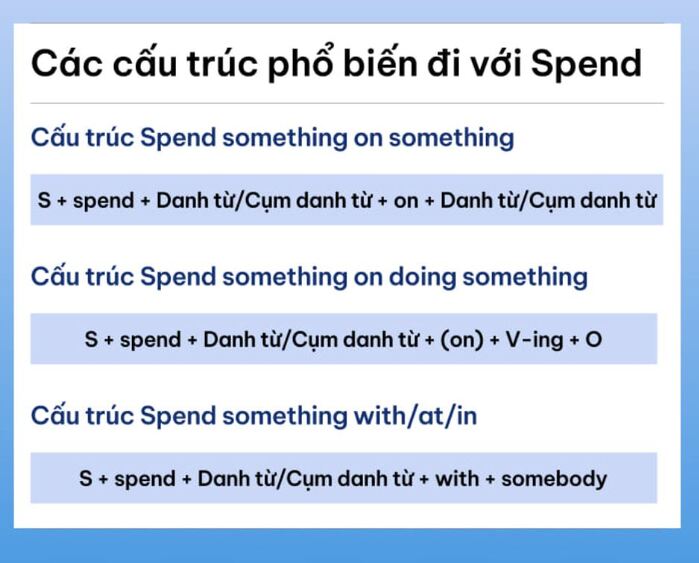 Các cấu trúc phổ biến đi với Spend

Cấu trúc Spend something on something

S + spend + Danh từ/Cụm danh từ + on + Danh từ/Cụm danh từ

Cấu trúc Spend something on doing something

S + spend + Danh từ/Cụm danh từ + (on) + V-ing + O

Cấu trúc Spend something with/at/in

S + spend + Danh từ/Cụm danh từ + with + somebody